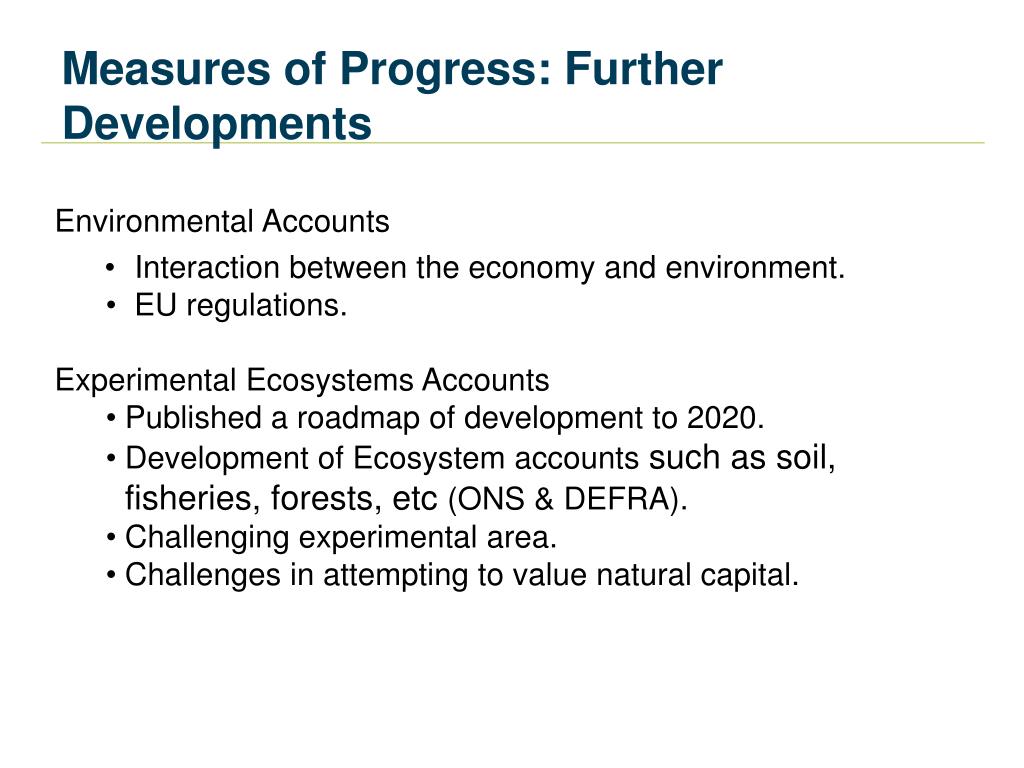 Measures of Progress: Further Developments

Environmental Accounts
• Interaction between the economy and environment.
• EU regulations.

Experimental Ecosystems Accounts
• Published a roadmap of development to 2020.
• Development of Ecosystem accounts such as soil, fisheries, forests, etc (ONS & DEFRA).
• Challenging experimental area.
• Challenges in attempting to value natural capital.